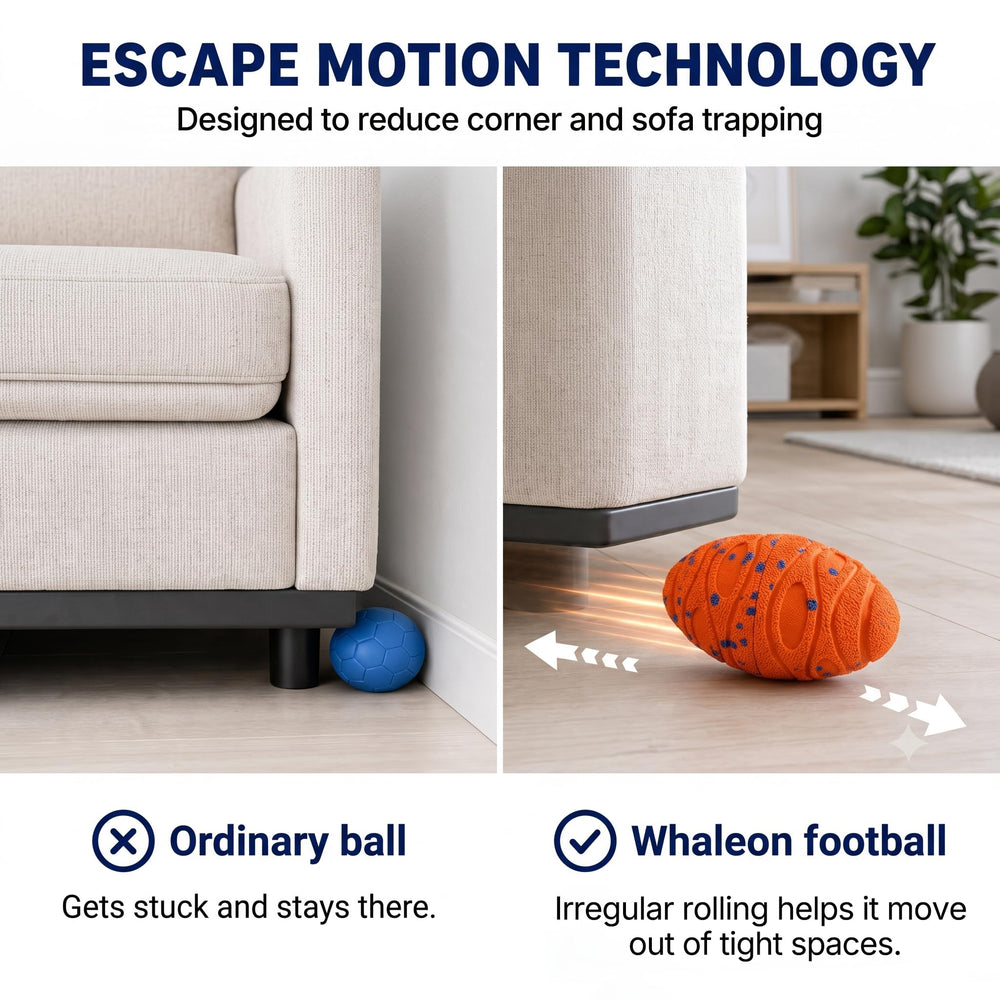 ESCAPE MOTION TECHNOLOGY

Designed to reduce corner and sofa trapping

Ordinary ball

Gets stuck and stays there.

Whaleon football

Irregular rolling helps it move out of tight spaces.